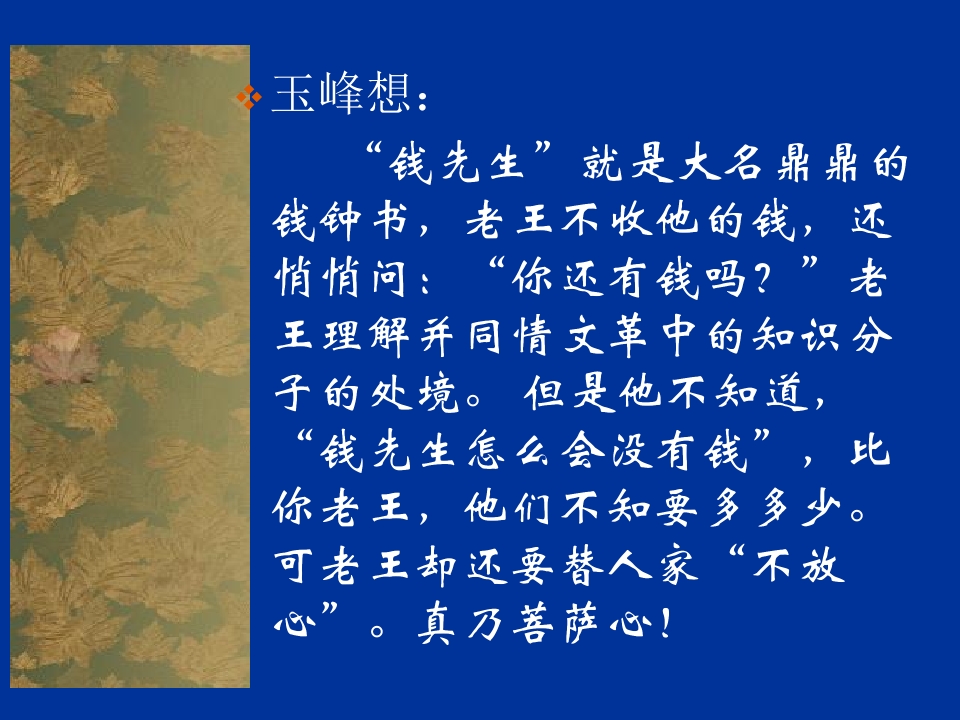 玉峰想：

“钱先生”就是大名鼎鼎的钱钟书，老王不收他的钱，还悄悄问：“你还有钱吗？”老王理解并同情文革中的知识分子的处境。但是他不知道，“钱先生怎么会没有钱”，比你老王，他们不知要多多少。可老王却还要替人家“不放心”。真乃菩萨心！